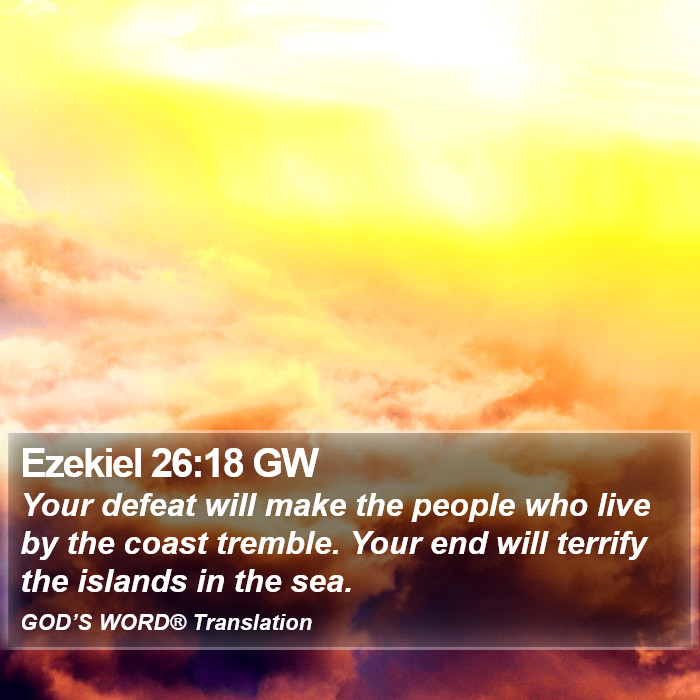 Ezekiel 26:18 GW
Your defeat will make the people who live by the coast tremble. Your end will terrify the islands in the sea.
GOD'S WORD® Translation